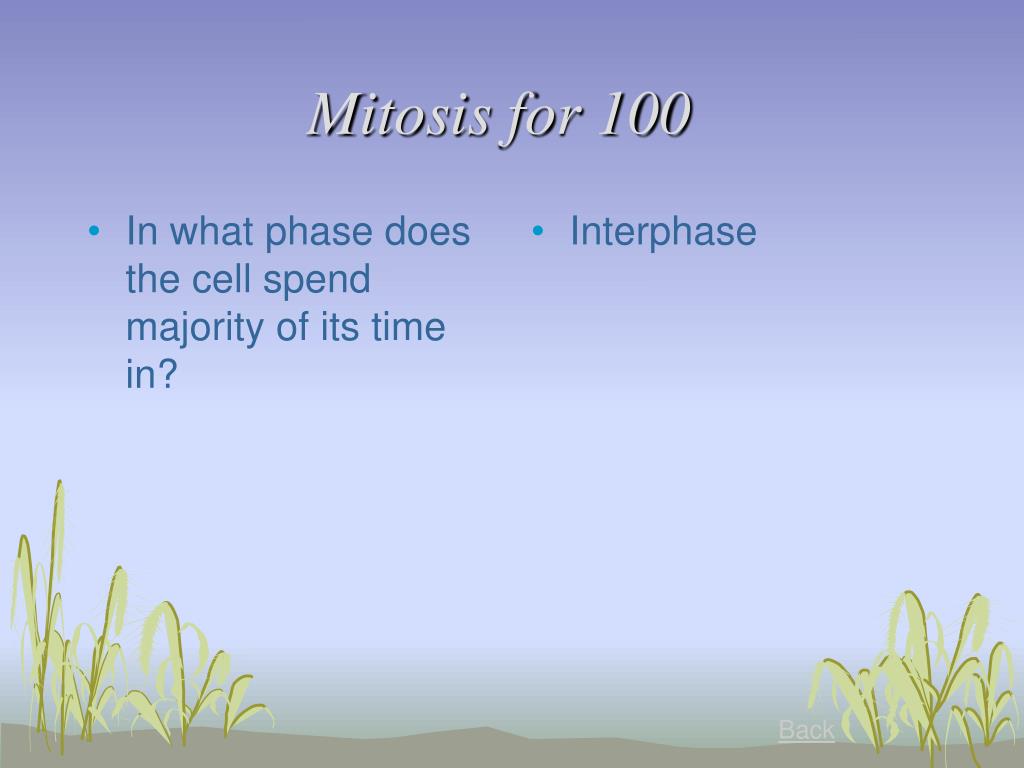 Mitosis for 100

• In what phase does the cell spend majority of its time in?

• Interphase

Back